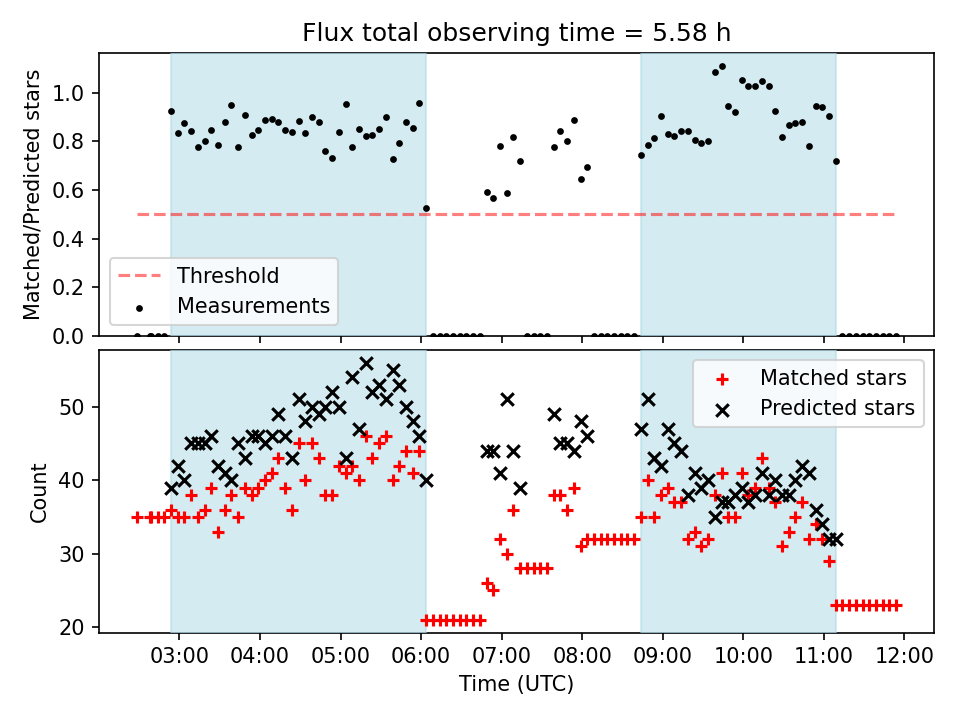 Flux total observing time = 5.58 h

Matched/Predicted stars

1.0
0.8
0.6
0.4
0.2
0.0

Threshold
Measurements

Count

50
40
30
20

Matched stars
Predicted stars

03:00 04:00 05:00 06:00 07:00 08:00 09:00 10:00 11:00 12:00

Time (UTC)